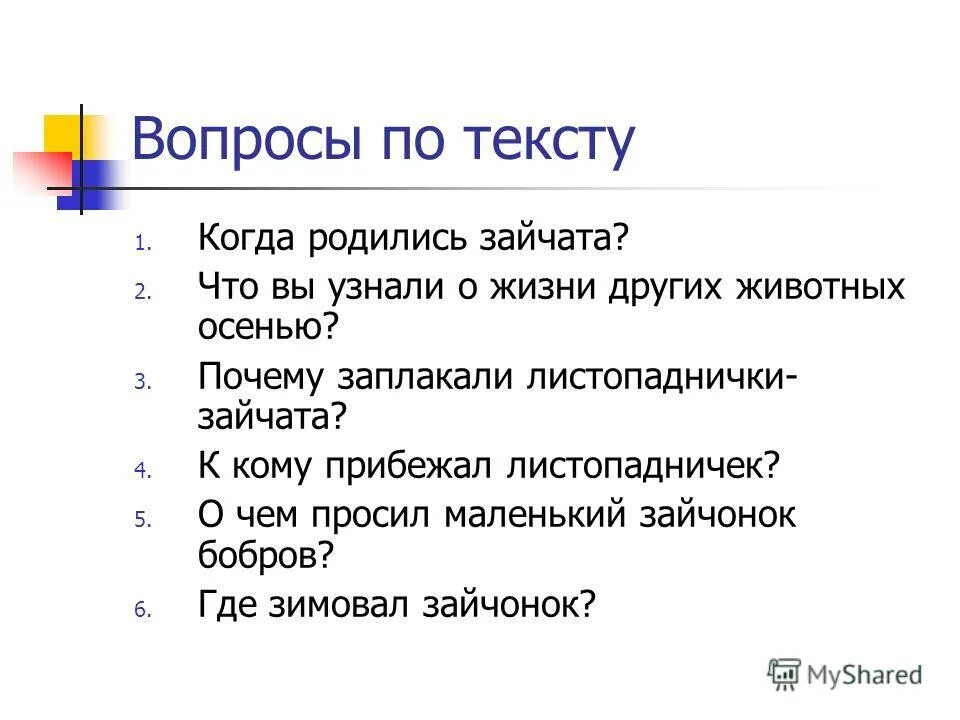 Вопросы по тексту

1. Когда родились зайчата?
2. Что вы узнали о жизни других животных осенью?
3. Почему заплакали листопаднички-зайчата?
4. К кому прибежал листопадничек?
5. О чем просил маленький зайчонок бобров?
6. Где зимовал зайчонок?

MyShared